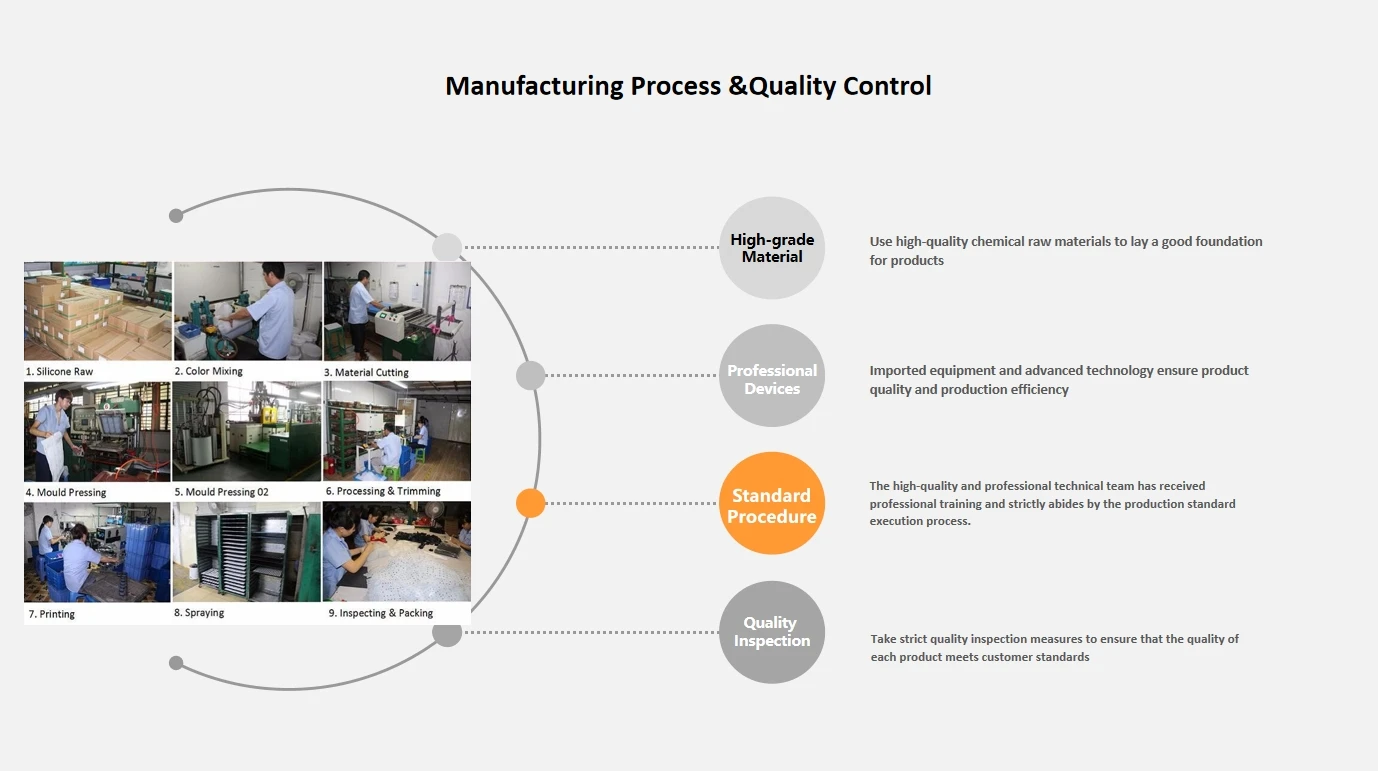 Manufacturing Process &Quality Control

1. Silicone Raw
2. Color Mixing
3. Material Cutting
4. Mould Pressing
5. Mould Pressing 02
6. Processing & Trimming
7. Printing
8. Spraying
9. Inspecting & Packing

High-grade Material

Use high-quality chemical raw materials to lay a good foundation for products

Professional Devices

Imported equipment and advanced technology ensure product quality and production efficiency

Standard Procedure

The high-quality and professional technical team has received professional training and strictly abides by the production standard execution process.

Quality Inspection

Take strict quality inspection measures to ensure that the quality of each product meets customer standards